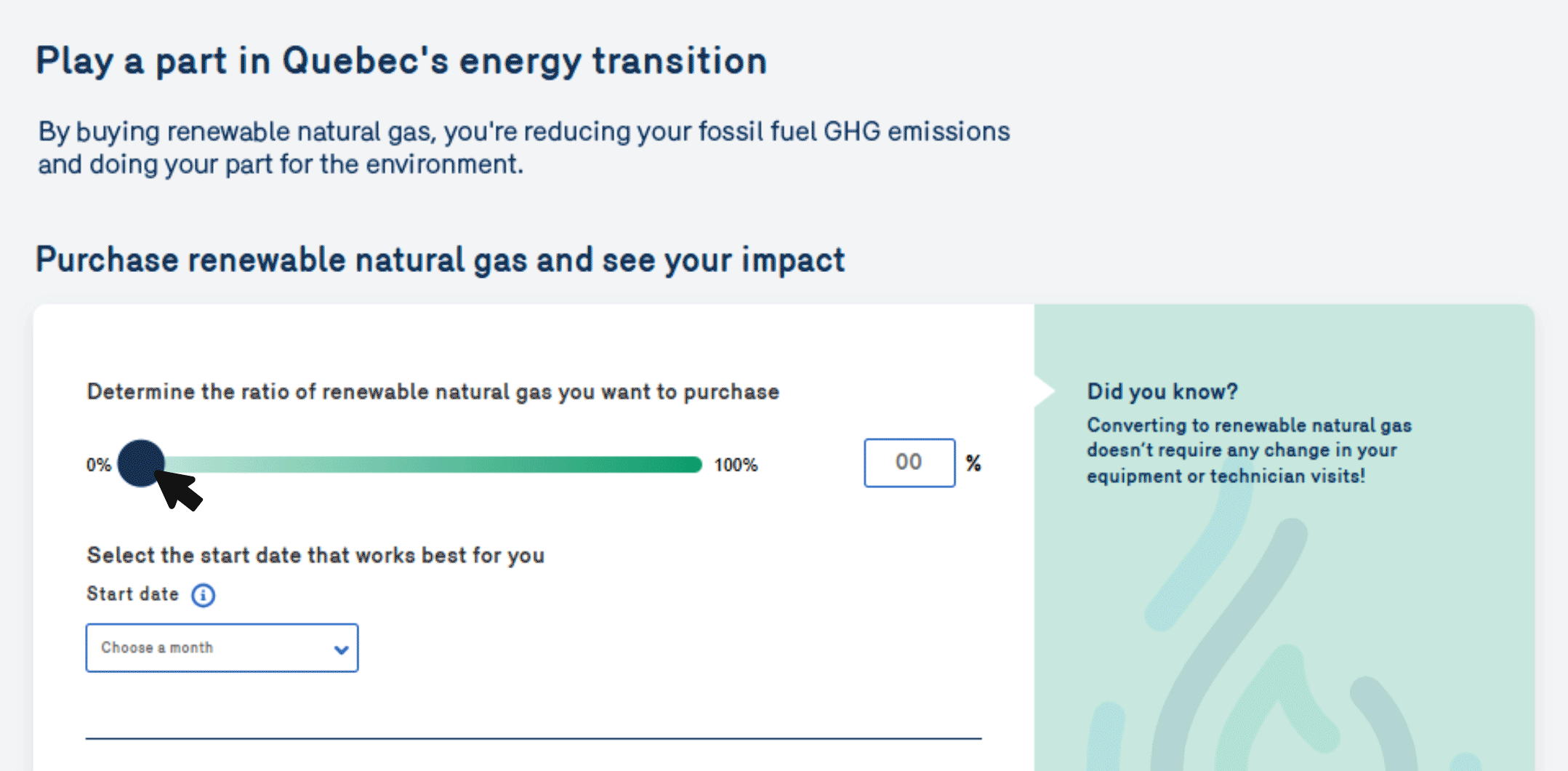 Play a part in Quebec's energy transition

By buying renewable natural gas, you're reducing your fossil fuel GHG emissions and doing your part for the environment.

Purchase renewable natural gas and see your impact

Determine the ratio of renewable natural gas you want to purchase

0%

100%

00

%

Select the start date that works best for you

Start date

Choose a month

Did you know?

Converting to renewable natural gas doesn't require any change in your equipment or technician visits!